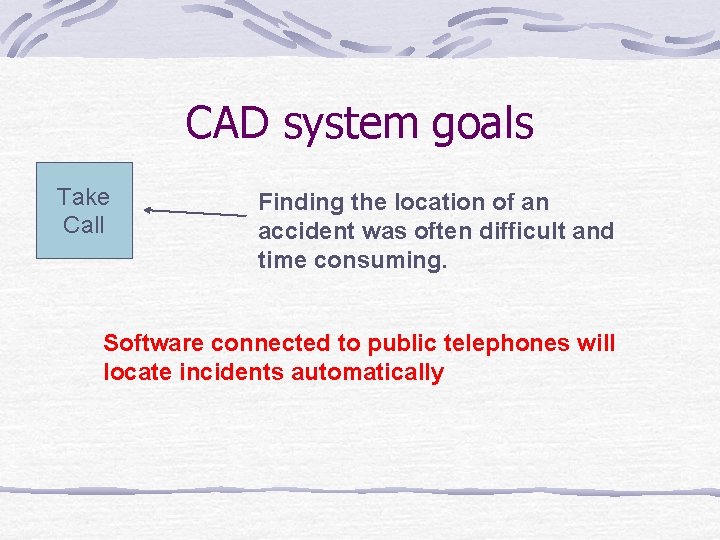 CAD system goals

Take Call

Finding the location of an accident was often difficult and time consuming.

Software connected to public telephones will locate incidents automatically